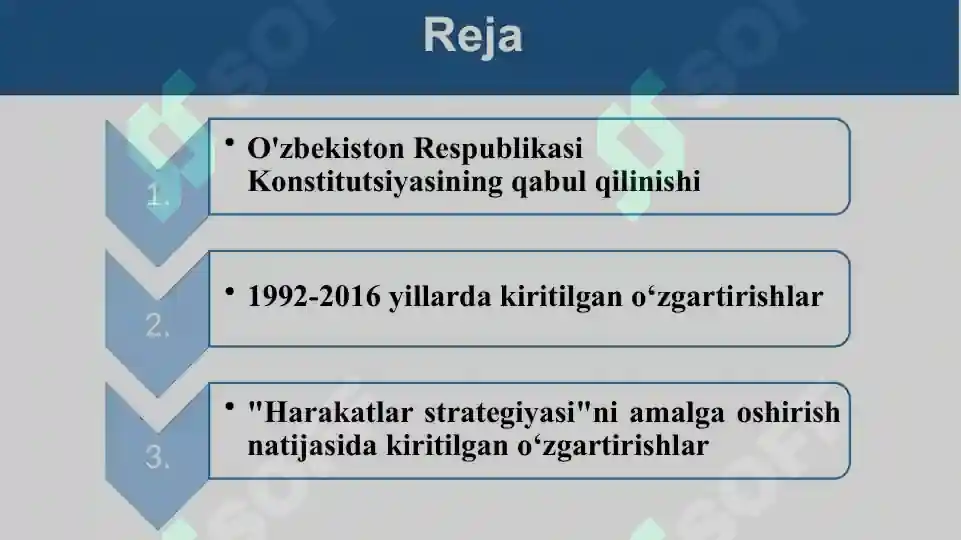 Reja

1.

• O'zbekiston Respublikasi Konstitutsiyasining qabul qilinishi

2.

• 1992-2016 yillarda kiritilgan o‘zgartirishlar

3.

• "Harakatlar strategiyasi"ni amalga oshirish natijasida kiritilgan o‘zgartirishlar